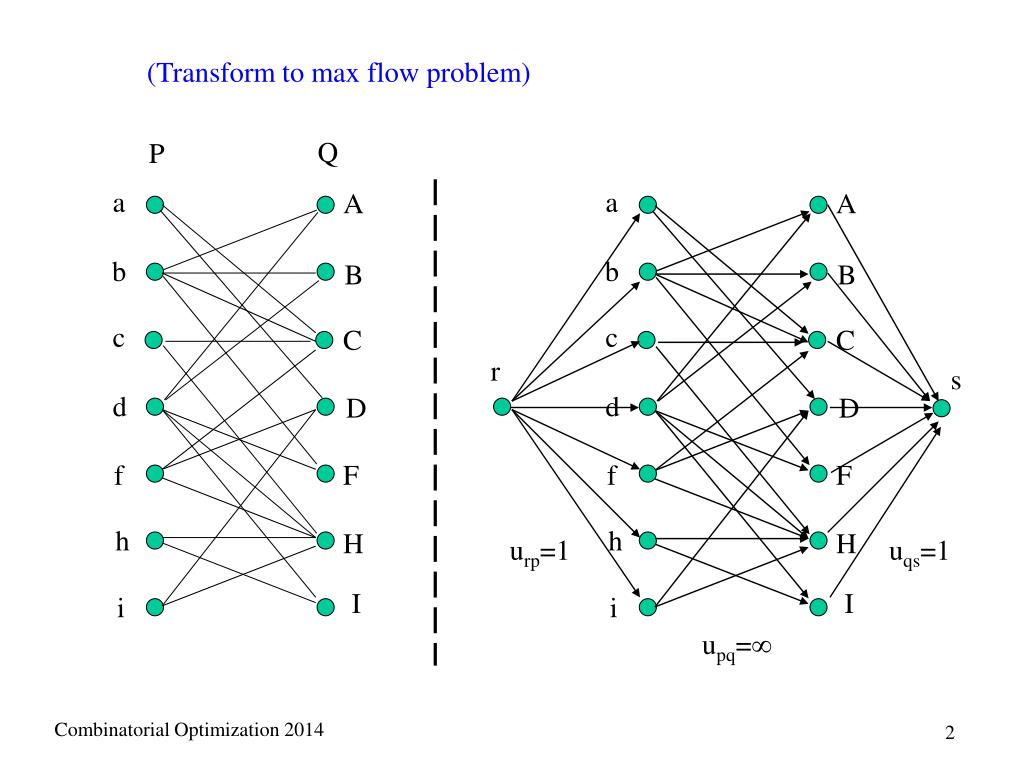 (Transform to max flow problem)

P
Q
a
b
c
d
f
h
i
A
B
C
D
F
H
I

r
a
b
c
d
f
h
i
A
B
C
D
F
H
I
s
$u_{rp}=1$
$u_{qs}=1$
$u_{pq}=\infty$

Combinatorial Optimization 2014

2